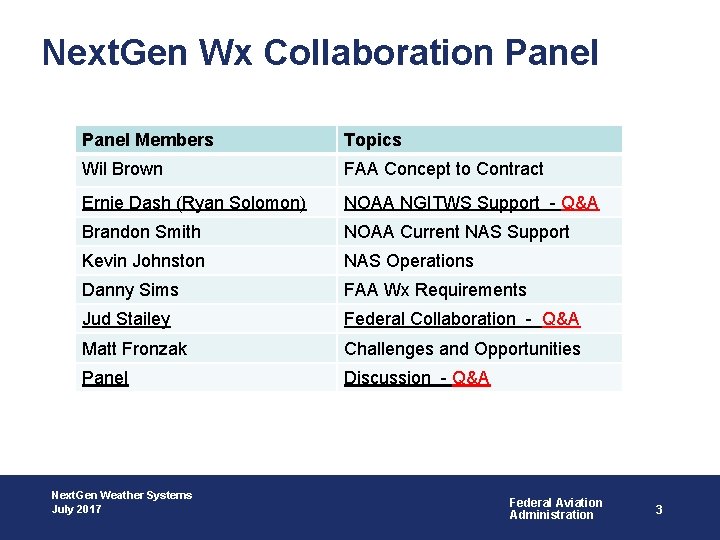 NextGen Wx Collaboration Panel

| Panel Members | Topics |
|---|---|
| Wil Brown | FAA Concept to Contract |
| Ernie Dash (Ryan Solomon) | NOAA NGITWS Support - Q&A |
| Brandon Smith | NOAA Current NAS Support |
| Kevin Johnston | NAS Operations |
| Danny Sims | FAA Wx Requirements |
| Jud Stailey | Federal Collaboration - Q&A |
| Matt Fronzak | Challenges and Opportunities |
| Panel | Discussion - Q&A |

NextGen Weather Systems
July 2017

Federal Aviation Administration

3